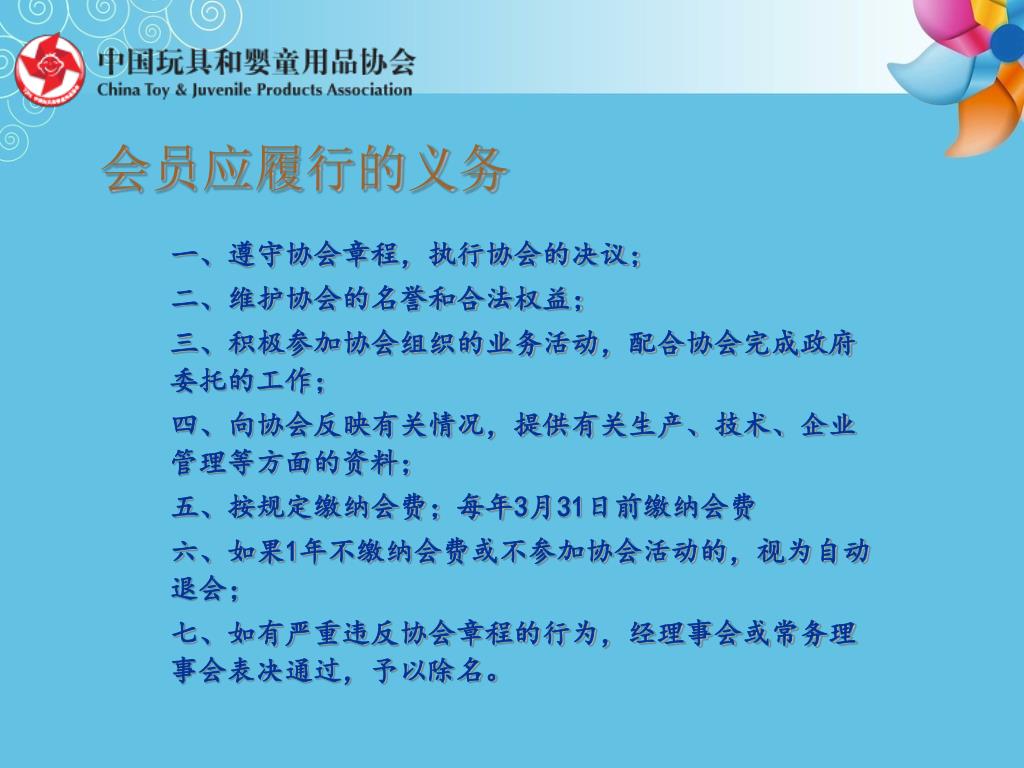 中国玩具和婴童用品协会
China Toy & Juvenile Products Association

会员应履行的义务

一、遵守协会章程，执行协会的决议；

二、维护协会的名誉和合法权益；

三、积极参加协会组织的业务活动，配合协会完成政府委托的工作；

四、向协会反映有关情况，提供有关生产、技术、企业管理等方面的资料；

五、按规定缴纳会费；每年3月31日前缴纳会费

六、如果1年不缴纳会费或不参加协会活动的，视为自动退会；

七、如有严重违反协会章程的行为，经理事会或常务理事会表决通过，予以除名。